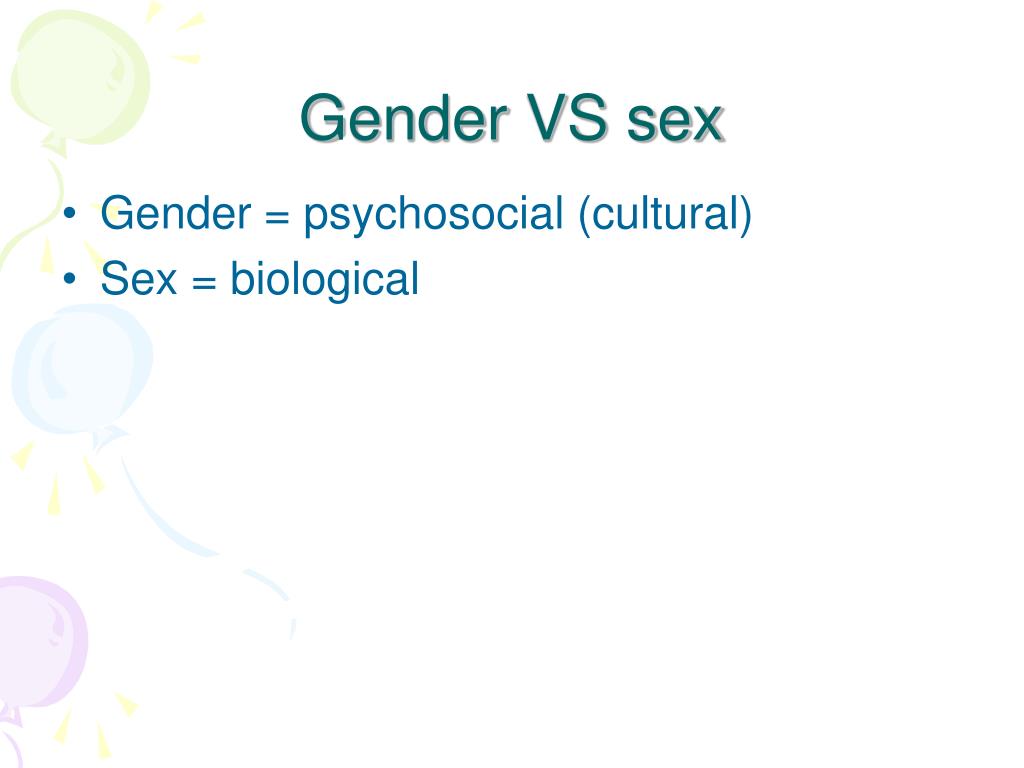 Gender VS sex

• Gender = psychosocial (cultural)
• Sex = biological